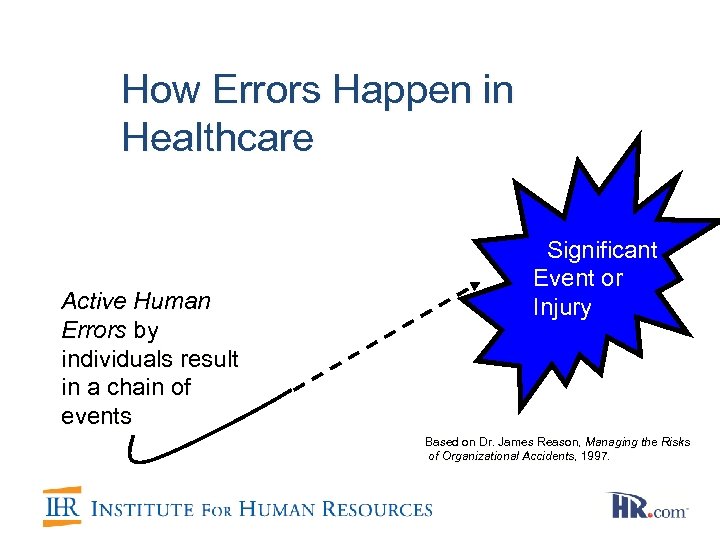 How Errors Happen in Healthcare

Significant Event or Injury

Active Human Errors by individuals result in a chain of events

Based on Dr. James Reason, Managing the Risks of Organizational Accidents, 1997.

IHR INSTITUTE FOR HUMAN RESOURCES

HR.com